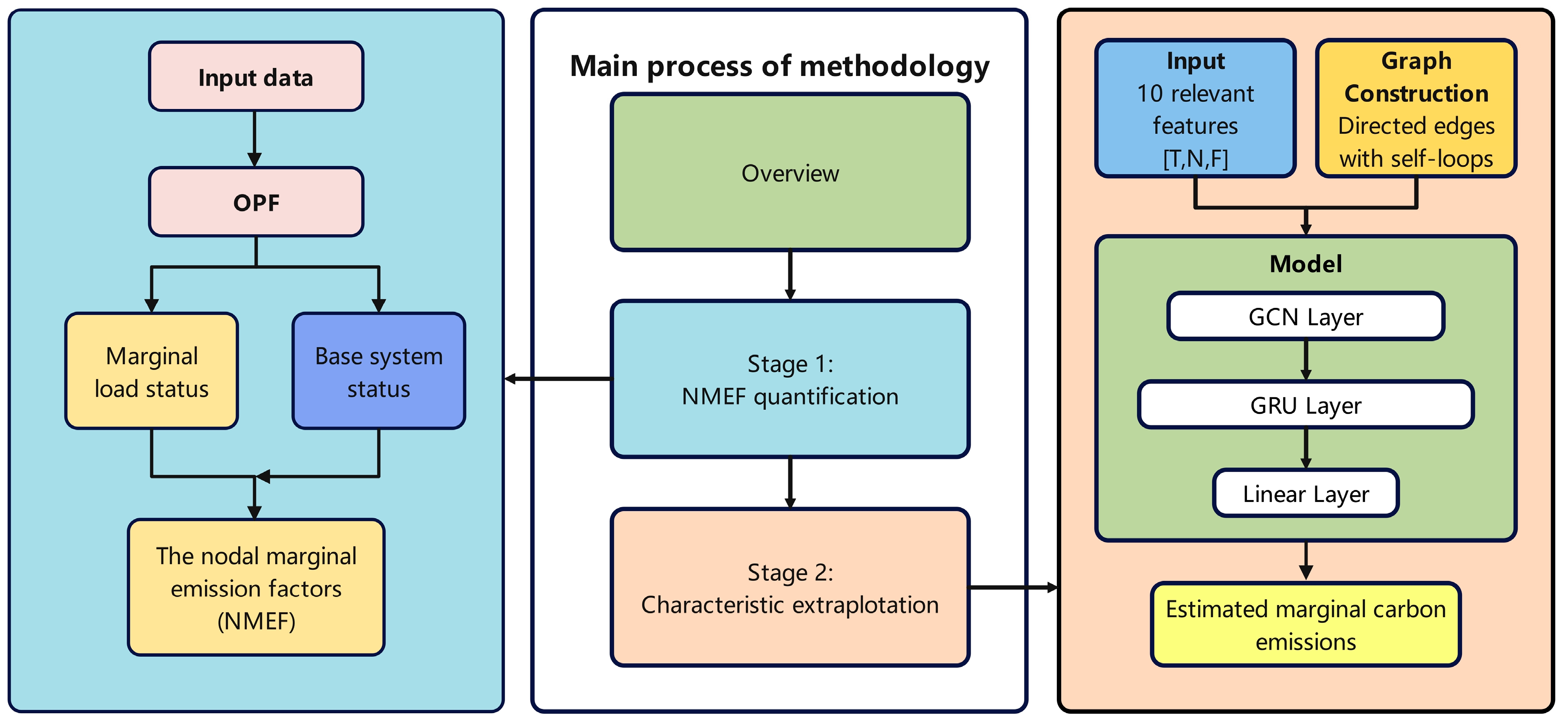 Input data

OPF

Marginal load status

Base system status

The nodal marginal emission factors (NMEF)

Main process of methodology

Overview

Stage 1: NMEF quantification

Stage 2: Characteristic extraplotation

Input
10 relevant features
[T,N,F]

Graph Construction
Directed edges with self-loops

Model

GCN Layer

GRU Layer

Linear Layer

Estimated marginal carbon emissions